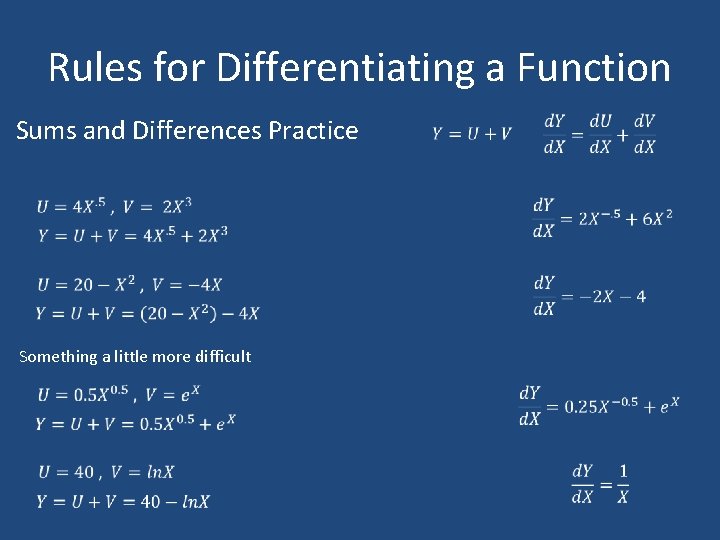 Rules for Differentiating a Function

Sums and Differences Practice

$Y = U + V$ $\frac{dY}{dX} = \frac{dU}{dX} + \frac{dV}{dX}$

$U = 4X^{.5}$ , $V = 2X^3$
$Y = U + V = 4X^{.5} + 2X^3$

$\frac{dY}{dX} = 2X^{-.5} + 6X^2$

$U = 20 - X^2$ , $V = -4X$
$Y = U + V = (20 - X^2) - 4X$

$\frac{dY}{dX} = -2X - 4$

Something a little more difficult

$U = 0.5X^{0.5}$ , $V = e^X$
$Y = U + V = 0.5X^{0.5} + e^X$

$\frac{dY}{dX} = 0.25X^{-0.5} + e^X$

$U = 40$ , $V = lnX$
$Y = U + V = 40 - lnX$

$\frac{dY}{dX} = \frac{1}{X}$